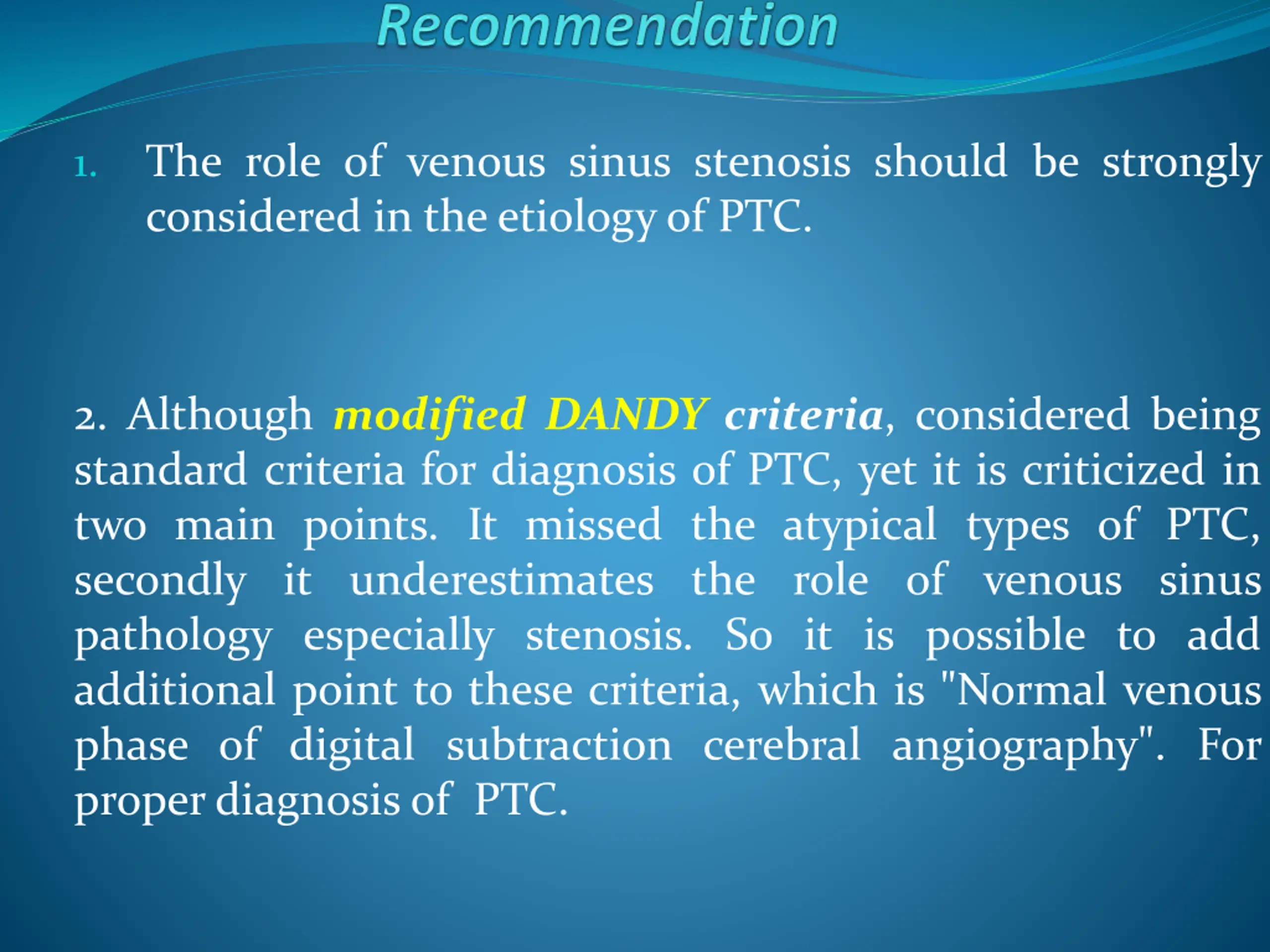 Recommendation

1. The role of venous sinus stenosis should be strongly considered in the etiology of PTC.

2. Although modified DANDY criteria, considered being standard criteria for diagnosis of PTC, yet it is criticized in two main points. It missed the atypical types of PTC, secondly it underestimates the role of venous sinus pathology especially stenosis. So it is possible to add additional point to these criteria, which is "Normal venous phase of digital subtraction cerebral angiography". For proper diagnosis of PTC.